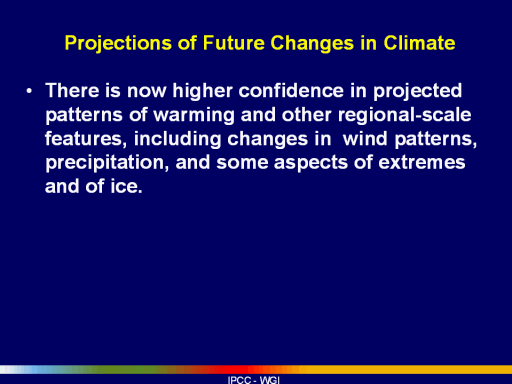 Projections of Future Changes in Climate

• There is now higher confidence in projected patterns of warming and other regional-scale features, including changes in wind patterns, precipitation, and some aspects of extremes and of ice.

IPCC - WGI